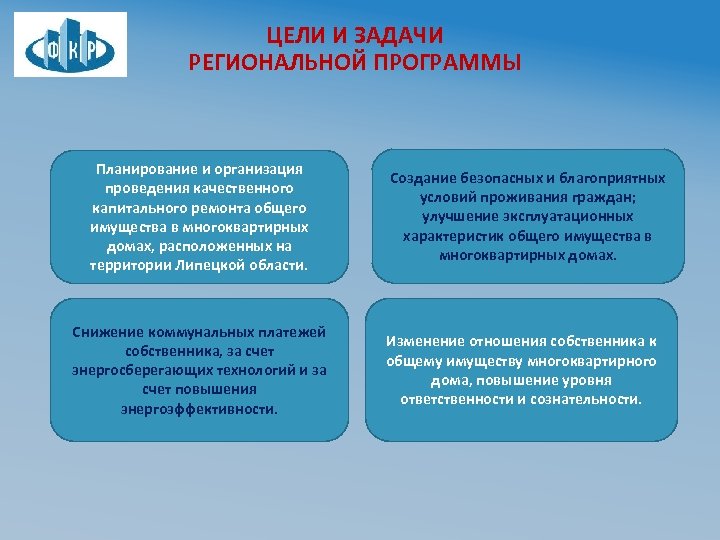 ФКР

ЦЕЛИ И ЗАДАЧИ
РЕГИОНАЛЬНОЙ ПРОГРАММЫ

Планирование и организация проведения качественного капитального ремонта общего имущества в многоквартирных домах, расположенных на территории Липецкой области.

Создание безопасных и благоприятных условий проживания граждан; улучшение эксплуатационных характеристик общего имущества в многоквартирных домах.

Снижение коммунальных платежей собственника, за счет энергосберегающих технологий и за счет повышения энергоэффективности.

Изменение отношения собственника к общему имуществу многоквартирного дома, повышение уровня ответственности и сознательности.